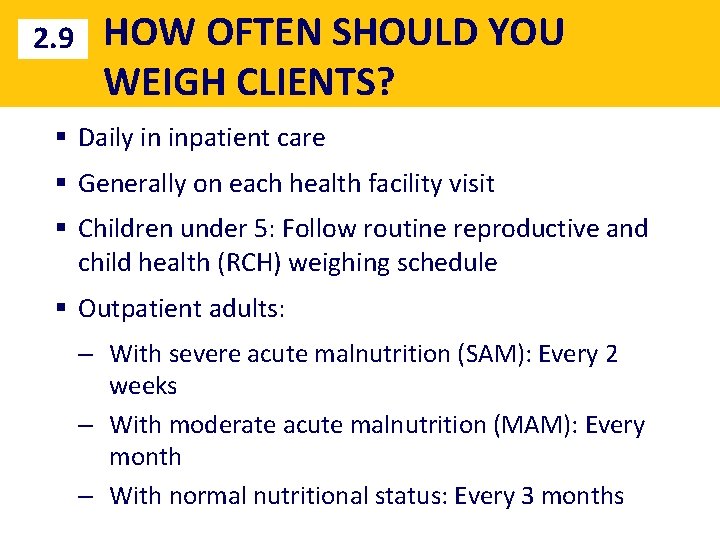 2.9 HOW OFTEN SHOULD YOU WEIGH CLIENTS?

▪ Daily in inpatient care

▪ Generally on each health facility visit

▪ Children under 5: Follow routine reproductive and child health (RCH) weighing schedule

▪ Outpatient adults:

– With severe acute malnutrition (SAM): Every 2 weeks

– With moderate acute malnutrition (MAM): Every month

– With normal nutritional status: Every 3 months